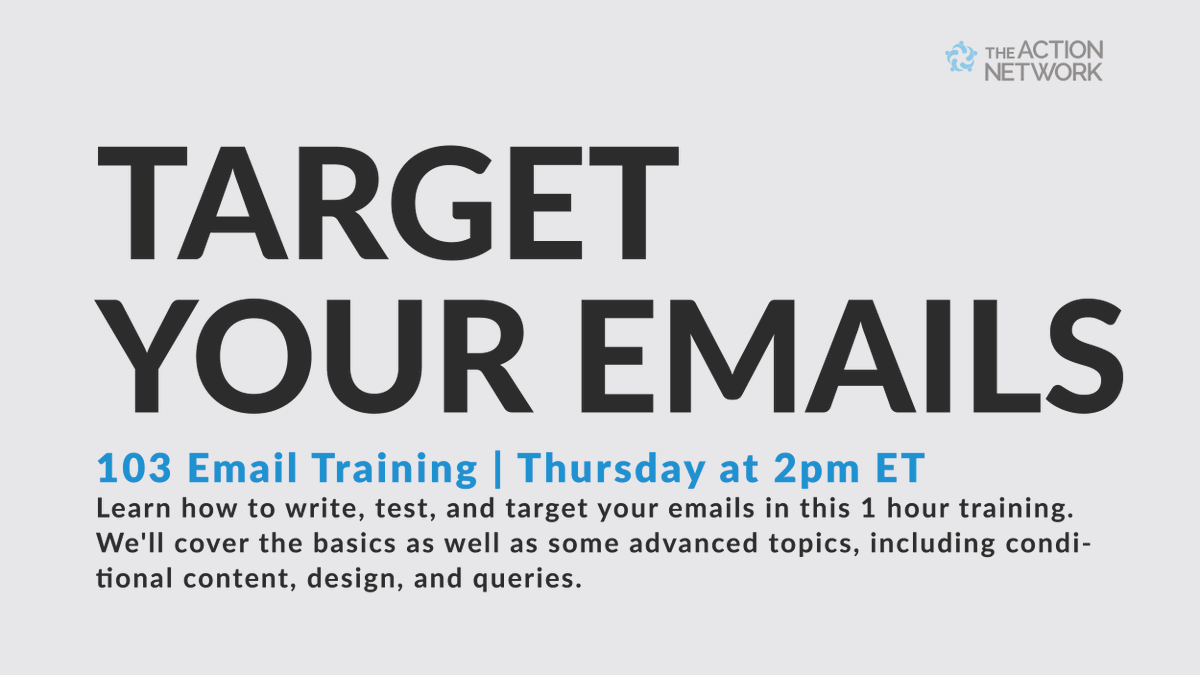 THE ACTION NETWORK

TARGET YOUR EMAILS

103 Email Training | Thursday at 2pm ET

Learn how to write, test, and target your emails in this 1 hour training. We'll cover the basics as well as some advanced topics, including conditional content, design, and queries.